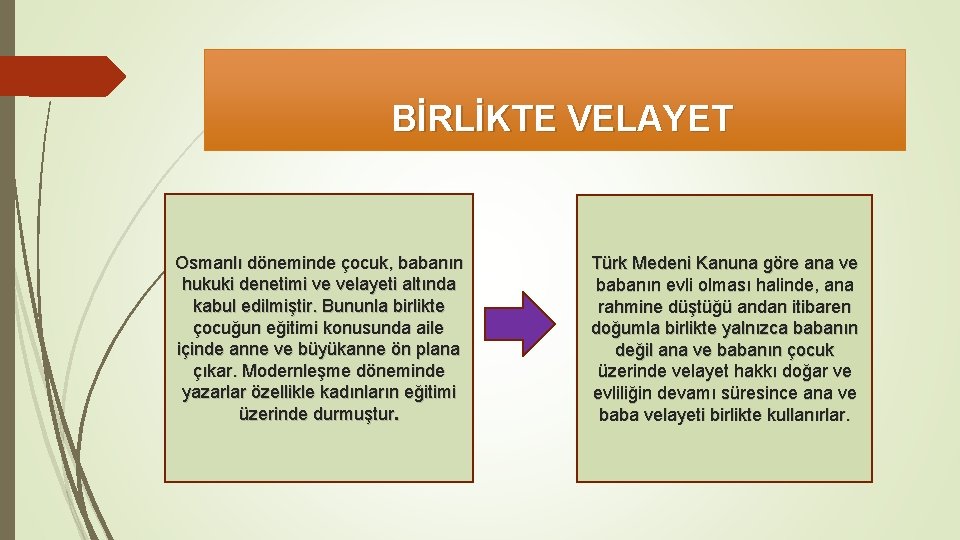 BİRLİKTE VELAYET

Osmanlı döneminde çocuk, babanın hukuki denetimi ve velayeti altında kabul edilmiştir. Bununla birlikte çocuğun eğitimi konusunda aile içinde anne ve büyükanne ön plana çıkar. Modernleşme döneminde yazarlar özellikle kadınların eğitimi üzerinde durmuştur.

Türk Medeni Kanuna göre ana ve babanın evli olması halinde, ana rahmine düştüğü andan itibaren doğumla birlikte yalnızca babanın değil ana ve babanın çocuk üzerinde velayet hakkı doğar ve evliliğin devamı süresince ana ve baba velayeti birlikte kullanırlar.